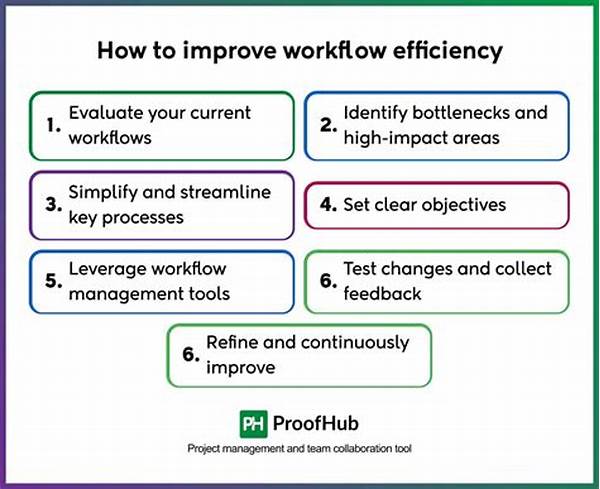 How to improve workflow efficiency

1. Evaluate your current workflows

2. Identify bottlenecks and high-impact areas

3. Simplify and streamline key processes

4. Set clear objectives

5. Leverage workflow management tools

6. Test changes and collect feedback

6. Refine and continuously improve

PH ProofHub

Project management and team collaboration tool